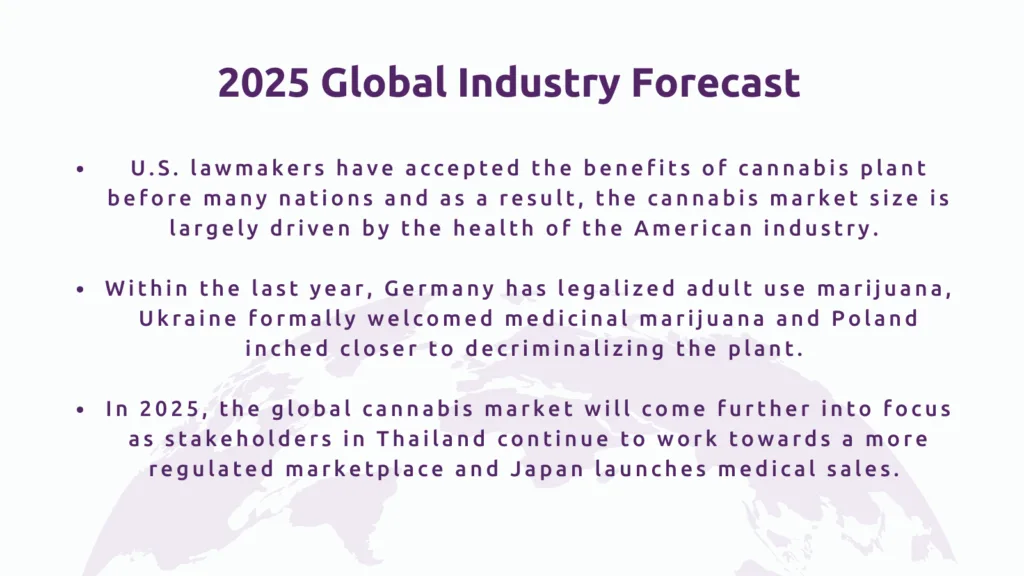 2025 Global Industry Forecast

• U.S. lawmakers have accepted the benefits of cannabis plant before many nations and as a result, the cannabis market size is largely driven by the health of the American industry.

• Within the last year, Germany has legalized adult use marijuana, Ukraine formally welcomed medicinal marijuana and Poland inched closer to decriminalizing the plant.

• In 2025, the global cannabis market will come further into focus as stakeholders in Thailand continue to work towards a more regulated marketplace and Japan launches medical sales.